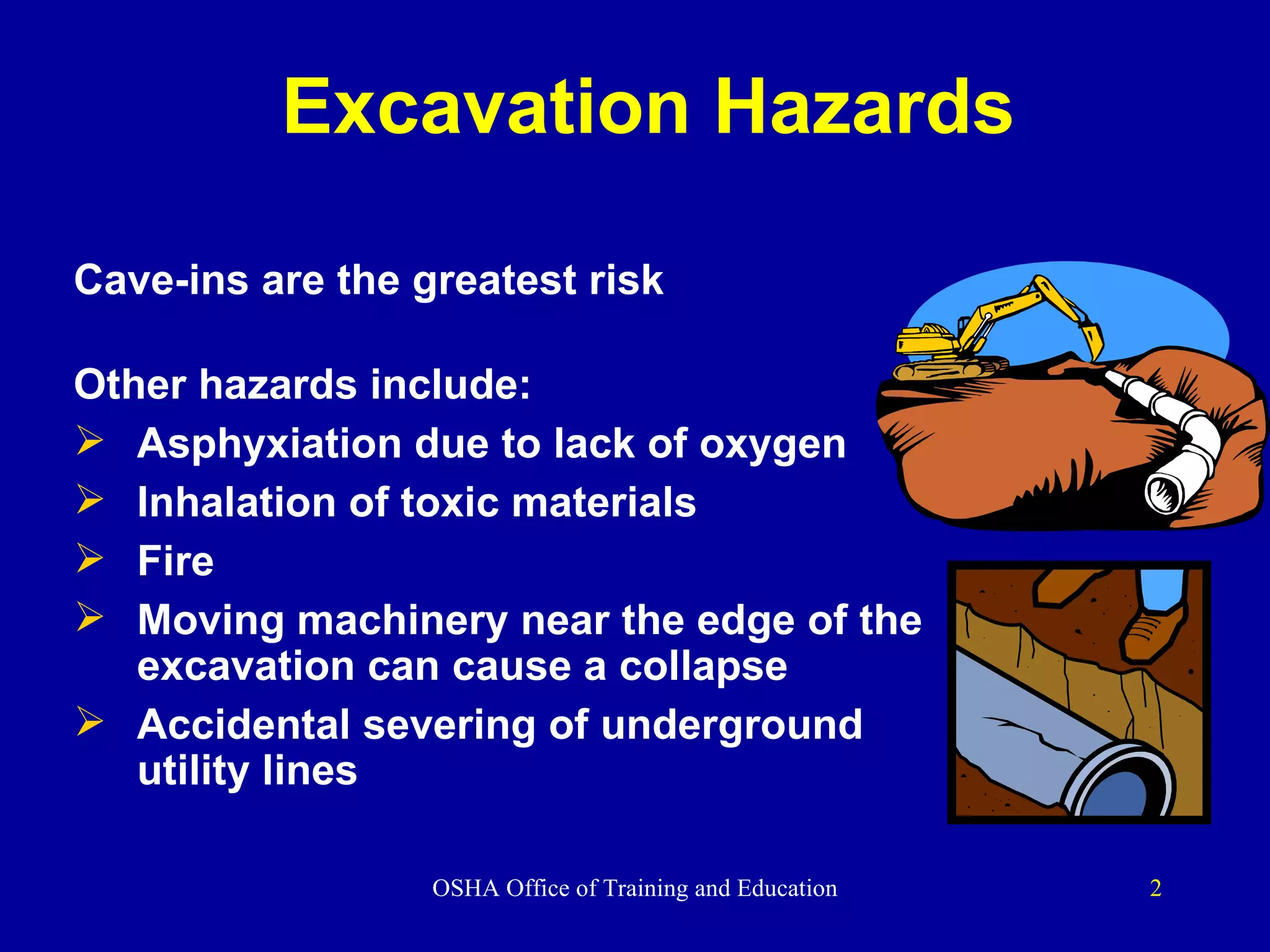 Excavation Hazards

Cave-ins are the greatest risk

Other hazards include:

➢ Asphyxiation due to lack of oxygen
➢ Inhalation of toxic materials
➢ Fire
➢ Moving machinery near the edge of the excavation can cause a collapse
➢ Accidental severing of underground utility lines

OSHA Office of Training and Education

2